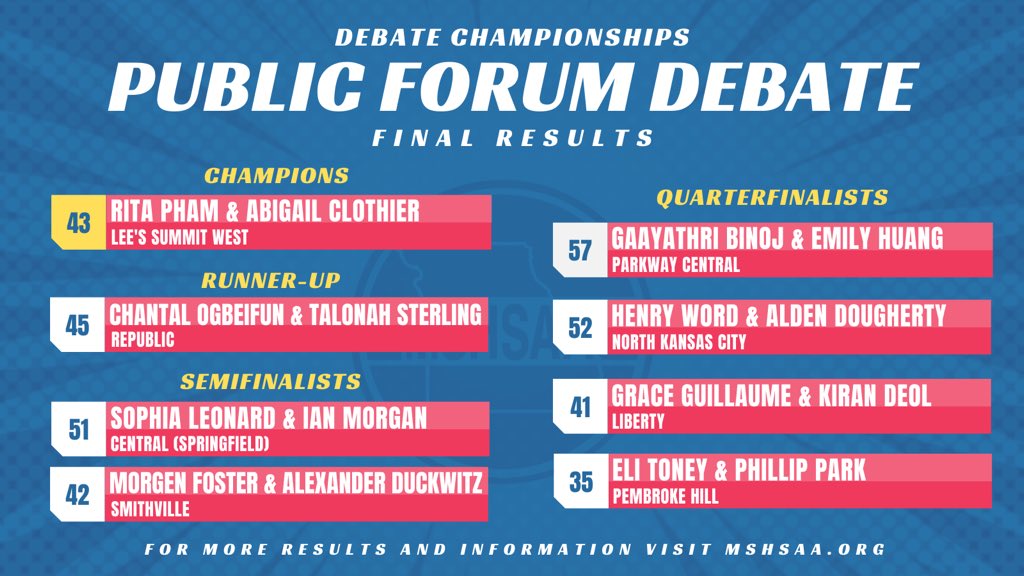 DEBATE CHAMPIONSHIPS
PUBLIC FORUM DEBATE
FINAL RESULTS

CHAMPIONS
43 RITA PHAM & ABIGAIL CLOTHIER
LEE'S SUMMIT WEST

RUNNER-UP
45 CHANTAL OGBEIFUN & TALONAH STERLING
REPUBLIC

SEMIFINALISTS
51 SOPHIA LEONARD & IAN MORGAN
CENTRAL (SPRINGFIELD)

42 MORGEN FOSTER & ALEXANDER DUCKWITZ
SMITHVILLE

QUARTERFINALISTS
57 GAAYATHRI BINOJ & EMILY HUANG
PARKWAY CENTRAL

52 HENRY WORD & ALDEN DOUGHERTY
NORTH KANSAS CITY

41 GRACE GUILLAUME & KIRAN DEOL
LIBERTY

35 ELI TONEY & PHILLIP PARK
PEMBROKE HILL

MSHSAA

FOR MORE RESULTS AND INFORMATION VISIT MSHSAA.ORG